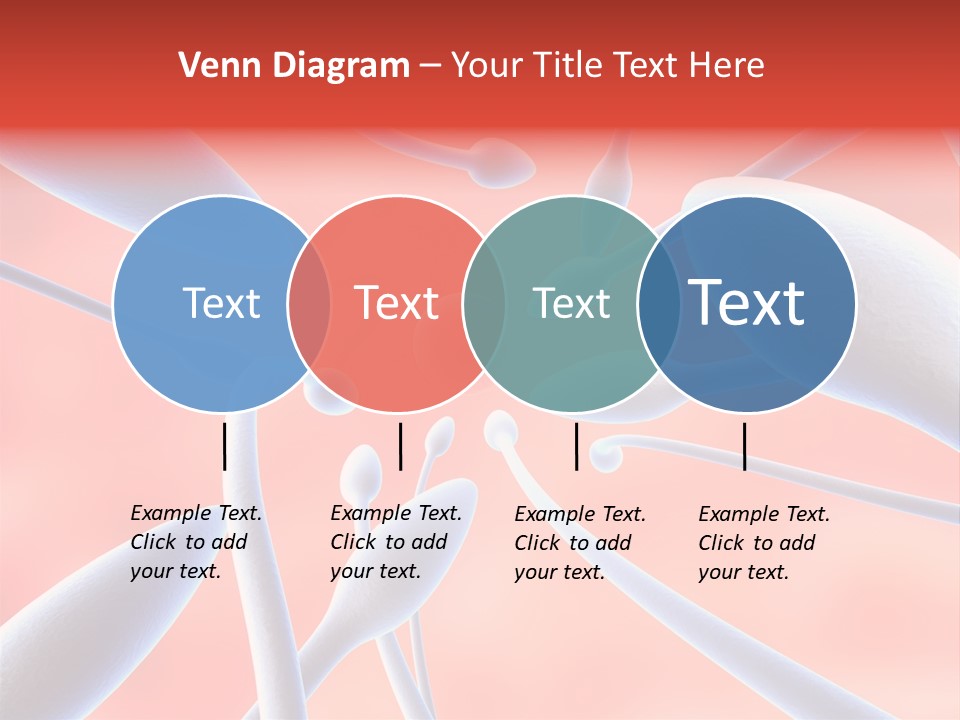 Venn Diagram – Your Title Text Here

Text

Text

Text

Text

Example Text. Click to add your text.

Example Text. Click to add your text.

Example Text. Click to add your text.

Example Text. Click to add your text.